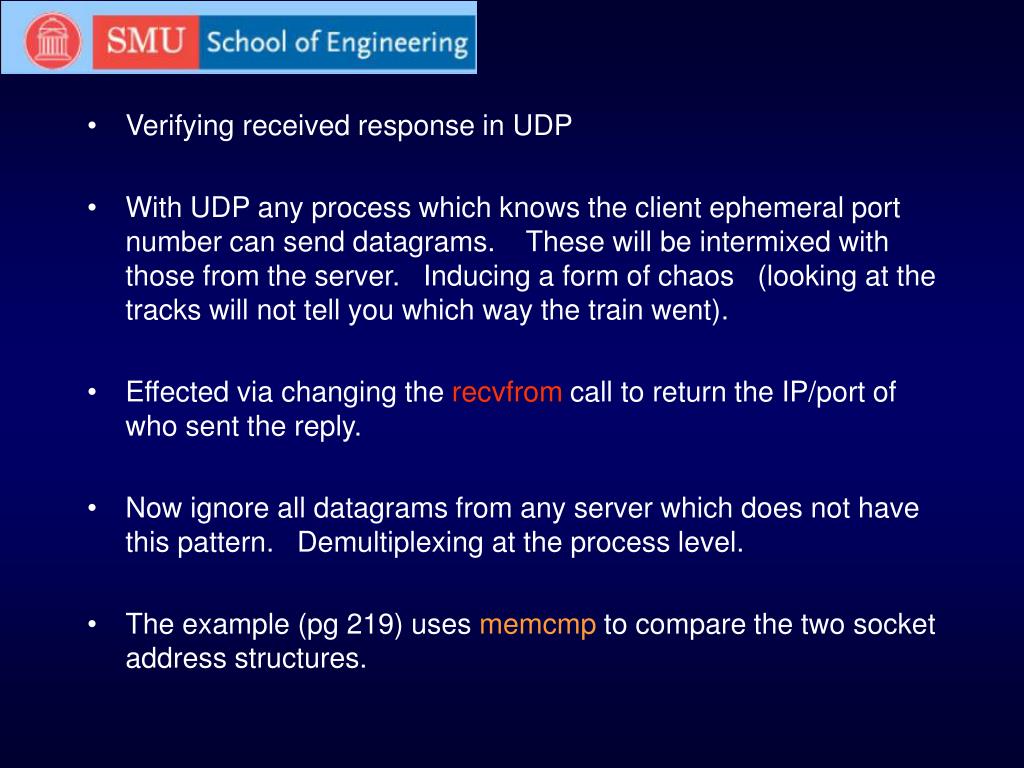 SMU School of Engineering

• Verifying received response in UDP

• With UDP any process which knows the client ephemeral port number can send datagrams. These will be intermixed with those from the server. Inducing a form of chaos (looking at the tracks will not tell you which way the train went).

• Effected via changing the recvfrom call to return the IP/port of who sent the reply.

• Now ignore all datagrams from any server which does not have this pattern. Demultiplexing at the process level.

• The example (pg 219) uses memcmp to compare the two socket address structures.